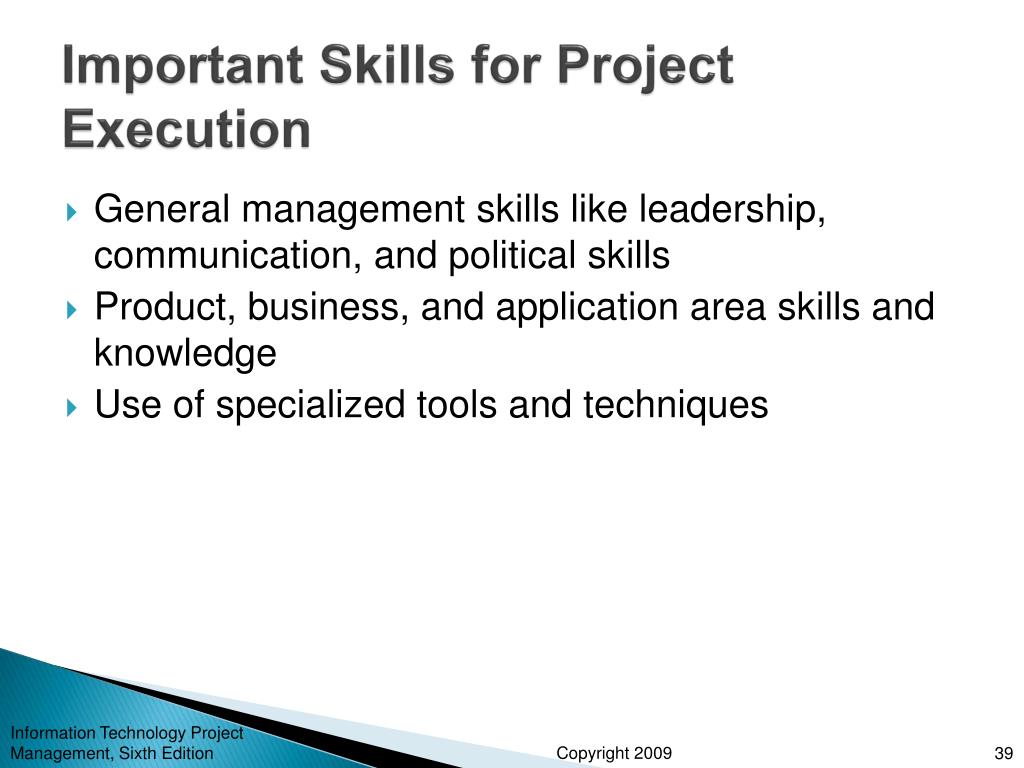 Important Skills for Project Execution

General management skills like leadership, communication, and political skills

Product, business, and application area skills and knowledge

Use of specialized tools and techniques

Information Technology Project Management, Sixth Edition

Copyright 2009

39